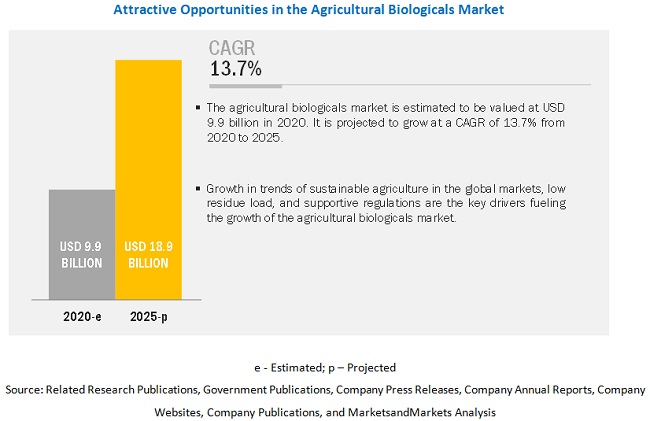 Attractive Opportunities in the Agricultural Biologicals Market

CAGR
13.7%

▪ The agricultural biologicals market is estimated to be valued at USD 9.9 billion in 2020. It is projected to grow at a CAGR of 13.7% from 2020 to 2025.

▪ Growth in trends of sustainable agriculture in the global markets, low residue load, and supportive regulations are the key drivers fueling the growth of the agricultural biologicals market.

USD 9.9 BILLION

USD 18.9 BILLION

2020-e

2025-p

e - Estimated; p – Projected

Source: Related Research Publications, Government Publications, Company Press Releases, Company Annual Reports, Company Websites, Company Publications, and MarketsandMarkets Analysis